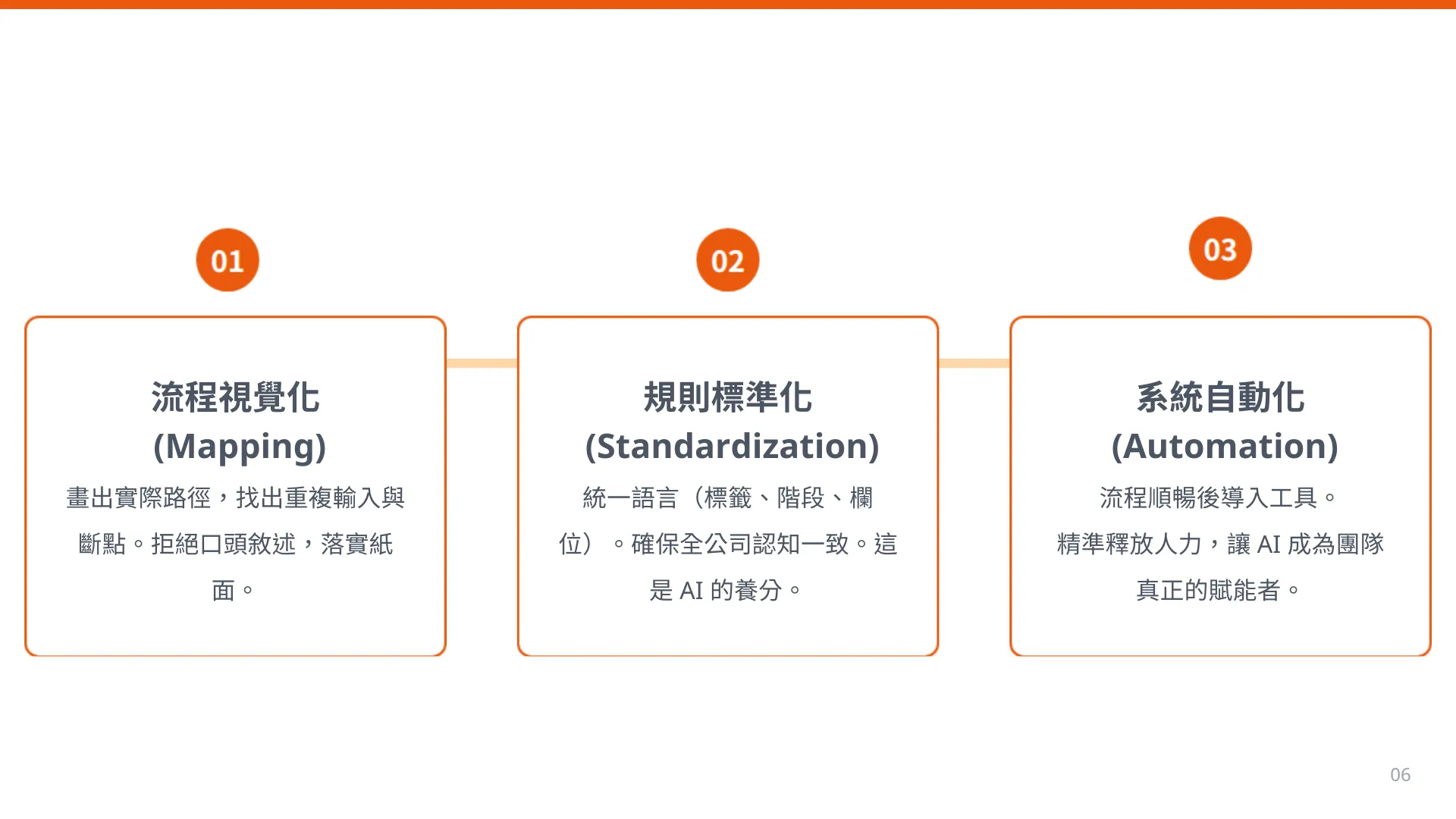 01

流程視覺化
(Mapping)

畫出實際路徑，找出重複輸入與斷點。拒絕口頭敘述，落實紙面。

02

規則標準化
(Standardization)

統一語言（標籤、階段、欄位）。確保全公司認知一致。這是 AI 的養分。

03

系統自動化
(Automation)

流程順暢後導入工具。精準釋放人力，讓 AI 成為團隊真正的賦能者。

06